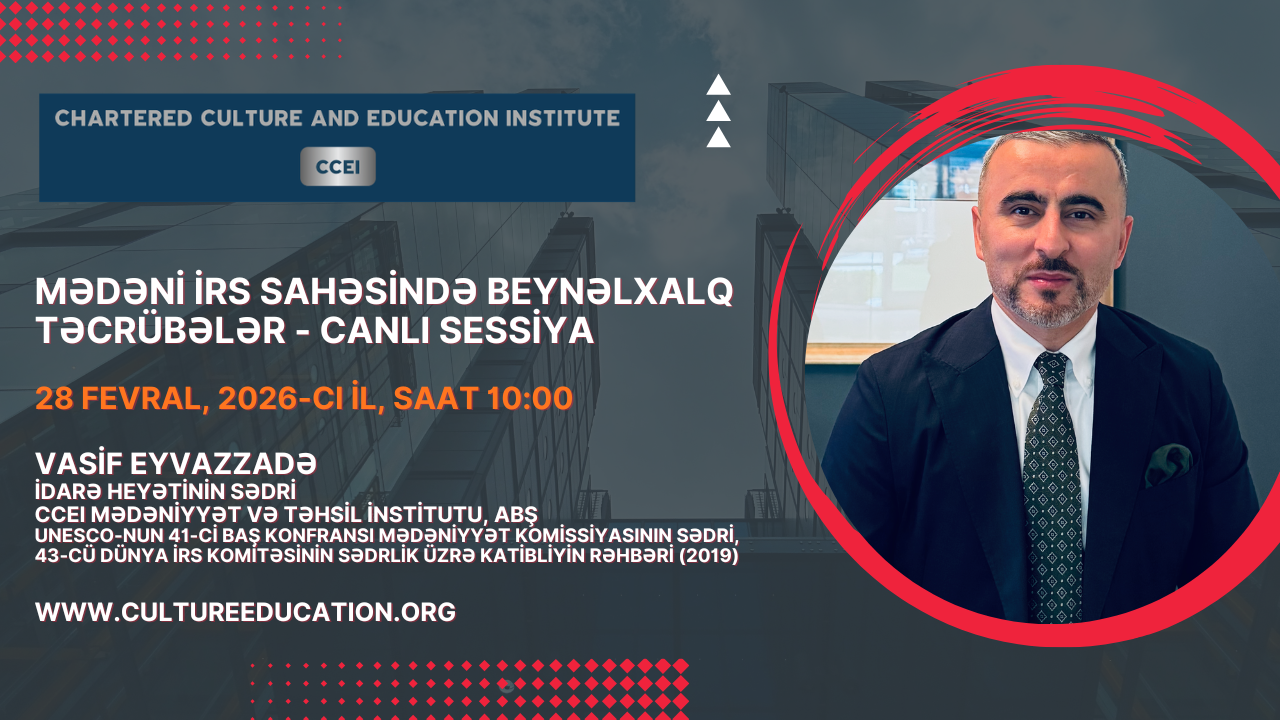 CHARTERED CULTURE AND EDUCATION INSTITUTE

CCEI

MƏDƏNİ İRS SAHƏSİNDƏ BEYNƏLXALQ TƏCRÜBƏLƏR - CANLI SESSİYA

28 FEVRAL, 2026-CI İL, SAAT 10:00

VASİF EYVAZZADƏ
İDARƏ HEYƏTİNİN SƏDRİ
CCEI MƏDƏNİYYƏT VƏ TƏHSİL İNSTİTUTU, ABŞ
UNESCO-NUN 41-Cİ BAŞ KONFRANSI MƏDƏNİYYƏT KOMİSSİYASININ SƏDRİ,
43-CÜ DÜNYA İRS KOMİTƏSİNİN SƏDRLİK ÜZRƏ KATİBLİYİN RƏHBƏRİ (2019)

WWW.CULTUREEDUCATION.ORG